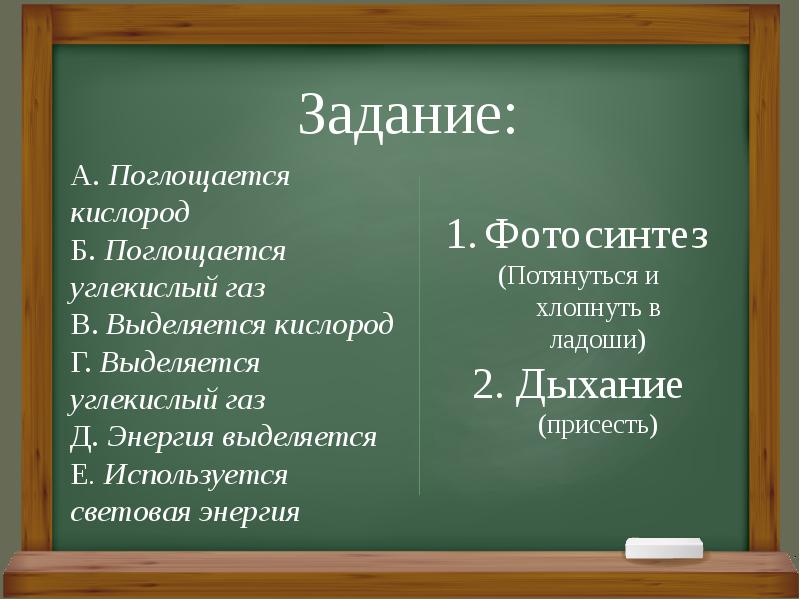 Задание:

А. Поглощается кислород
Б. Поглощается углекислый газ
В. Выделяется кислород
Г. Выделяется углекислый газ
Д. Энергия выделяется
Е. Используется световая энергия

1. Фотосинтез
(Потянуться и хлопнуть в ладоши)
2. Дыхание
(присесть)